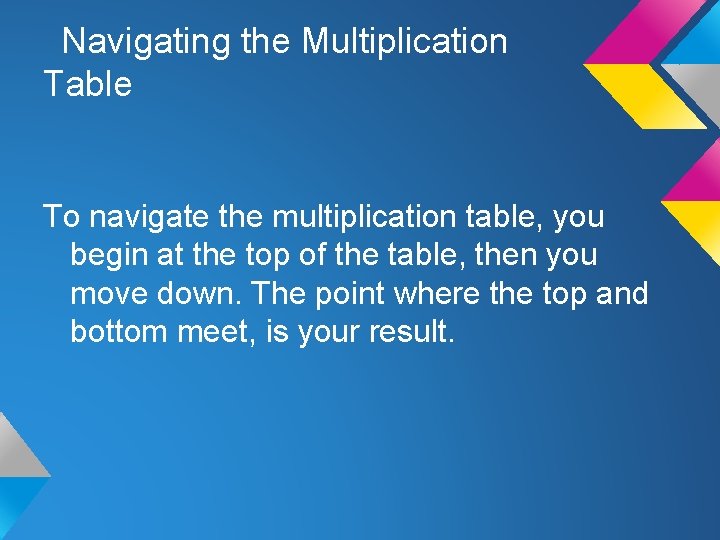 Navigating the Multiplication Table

To navigate the multiplication table, you begin at the top of the table, then you move down. The point where the top and bottom meet, is your result.